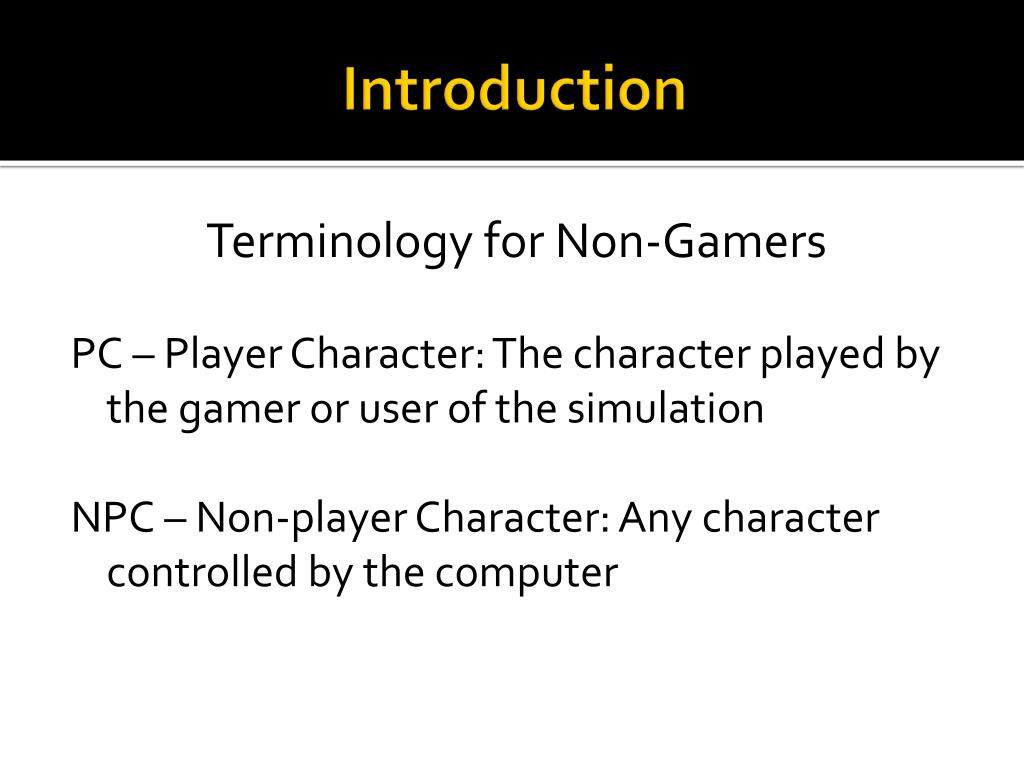 Introduction

Terminology for Non-Gamers

PC – Player Character: The character played by the gamer or user of the simulation

NPC – Non-player Character: Any character controlled by the computer